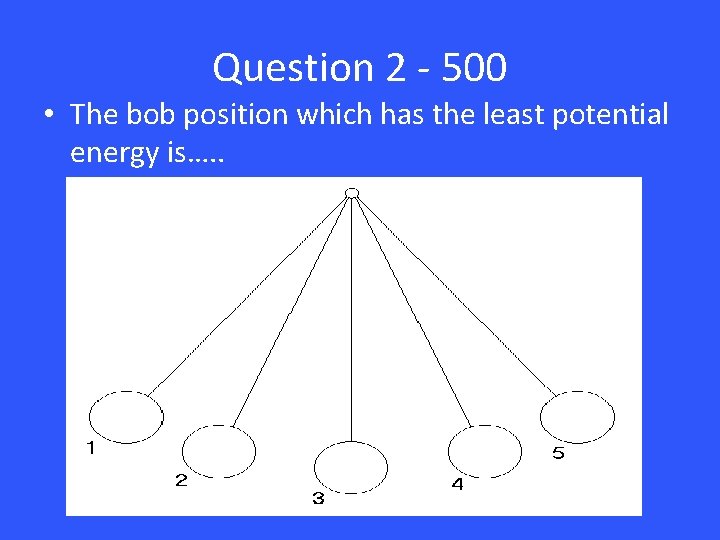 Question 2 - 500

• The bob position which has the least potential energy is…..

1
2
3
4
5